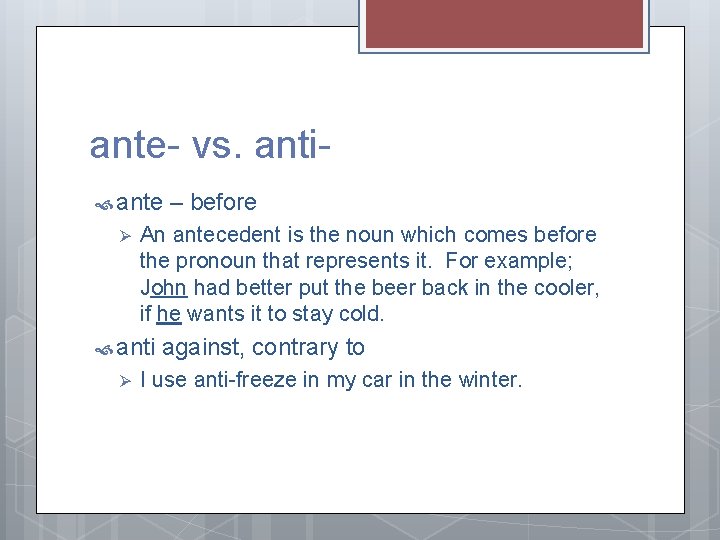 ante- vs. anti-

ante – before

An antecedent is the noun which comes before the pronoun that represents it. For example; John had better put the beer back in the cooler, if he wants it to stay cold.

anti against, contrary to

I use anti-freeze in my car in the winter.